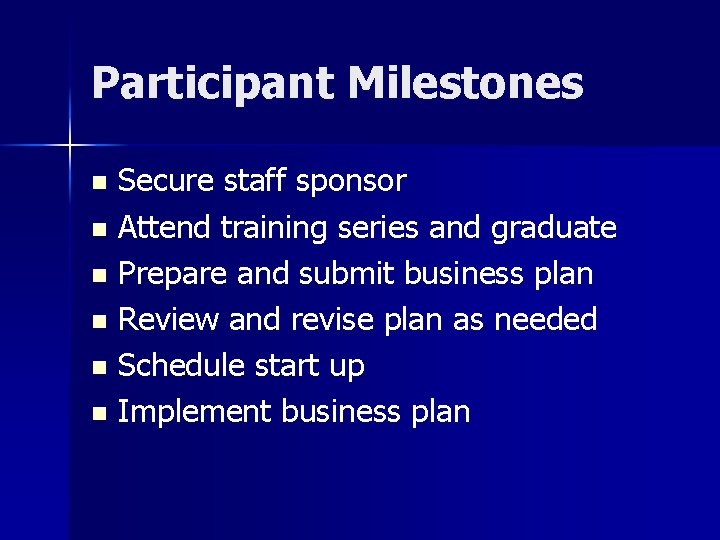 Participant Milestones

- Secure staff sponsor
- Attend training series and graduate
- Prepare and submit business plan
- Review and revise plan as needed
- Schedule start up
- Implement business plan